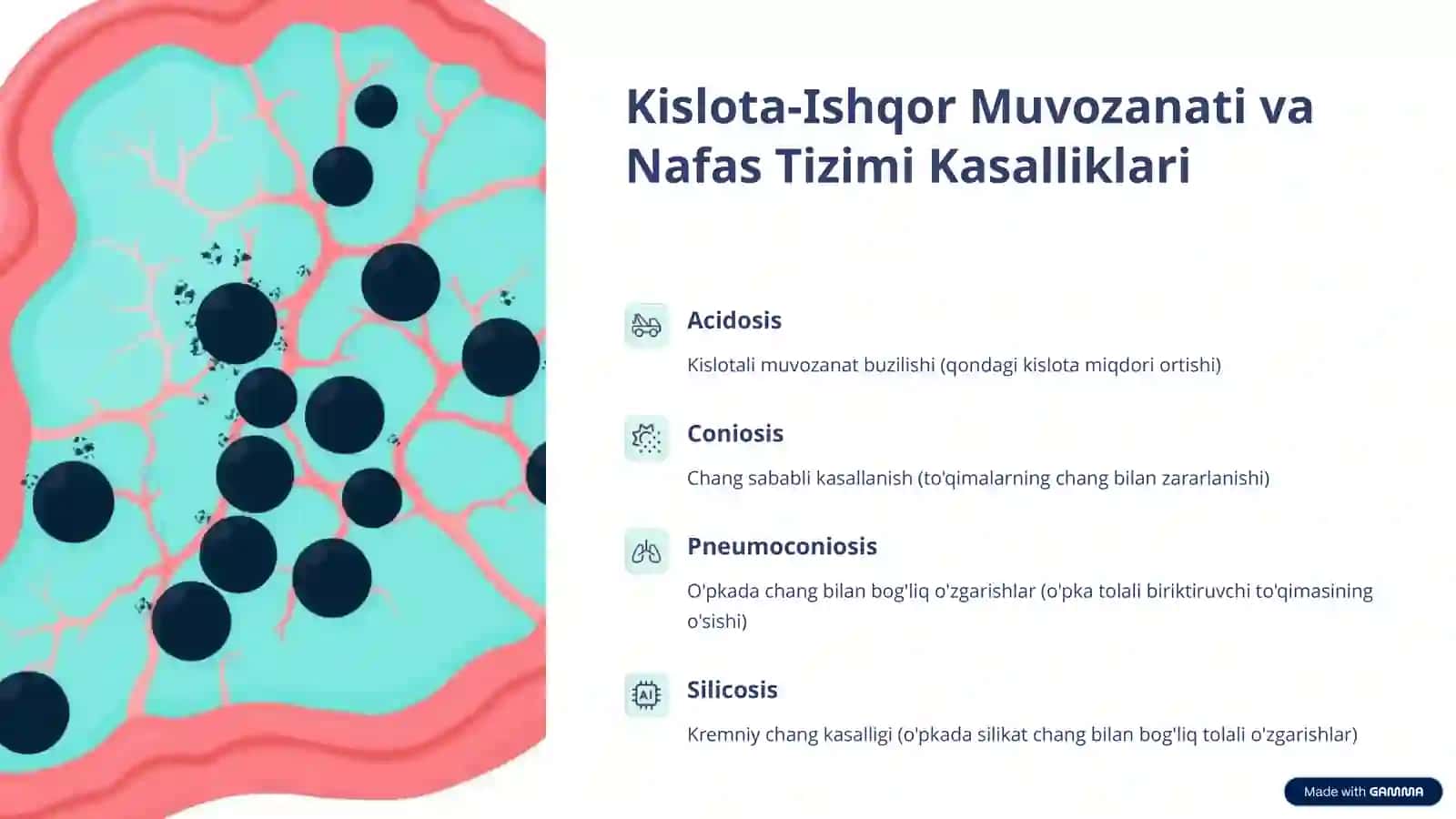 Kislota-Ishqor Muvozanati va Nafas Tizimi Kasalliklari

Acidosis

Kislotali muvozanat buzilishi (qondagi kislota miqdori ortishi)

Coniosis

Chang sababli kasallanish (to'qimalarning chang bilan zararlanishi)

Pneumoconiosis

O'pkada chang bilan bog'liq o'zgarishlar (o'pka tolali biriktiruvchi to'qimasining o'sishi)

AI

Silicosis

Kremniy chang kasalligi (o'pkada silikat chang bilan bog'liq tolali o'zgarishlar)

Made with GAMMA